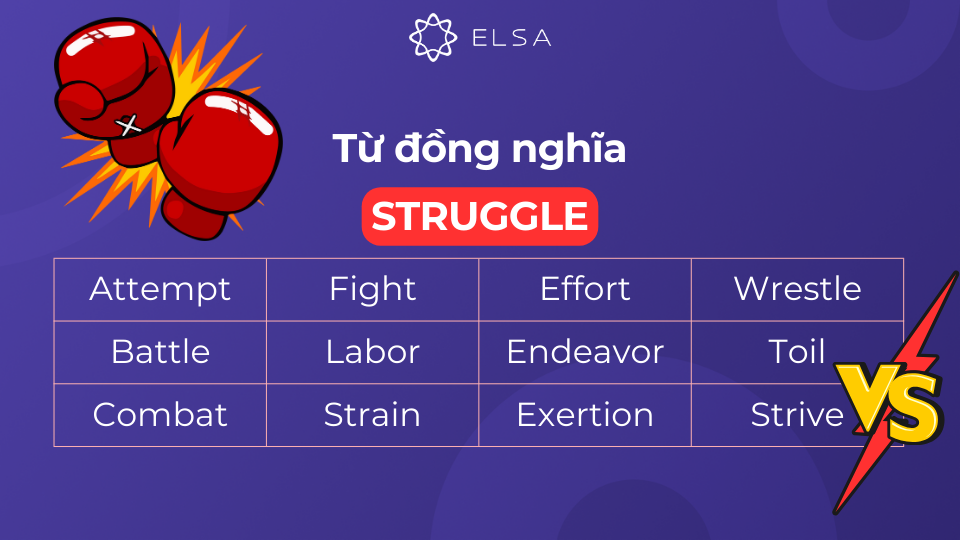 ELSA

Từ đồng nghĩa

STRUGGLE

| Attempt | Fight | Effort | Wrestle |
|---|---|---|---|
| Battle | Labor | Endeavor | Toil |
| Combat | Strain | Exertion | Strive |

VS